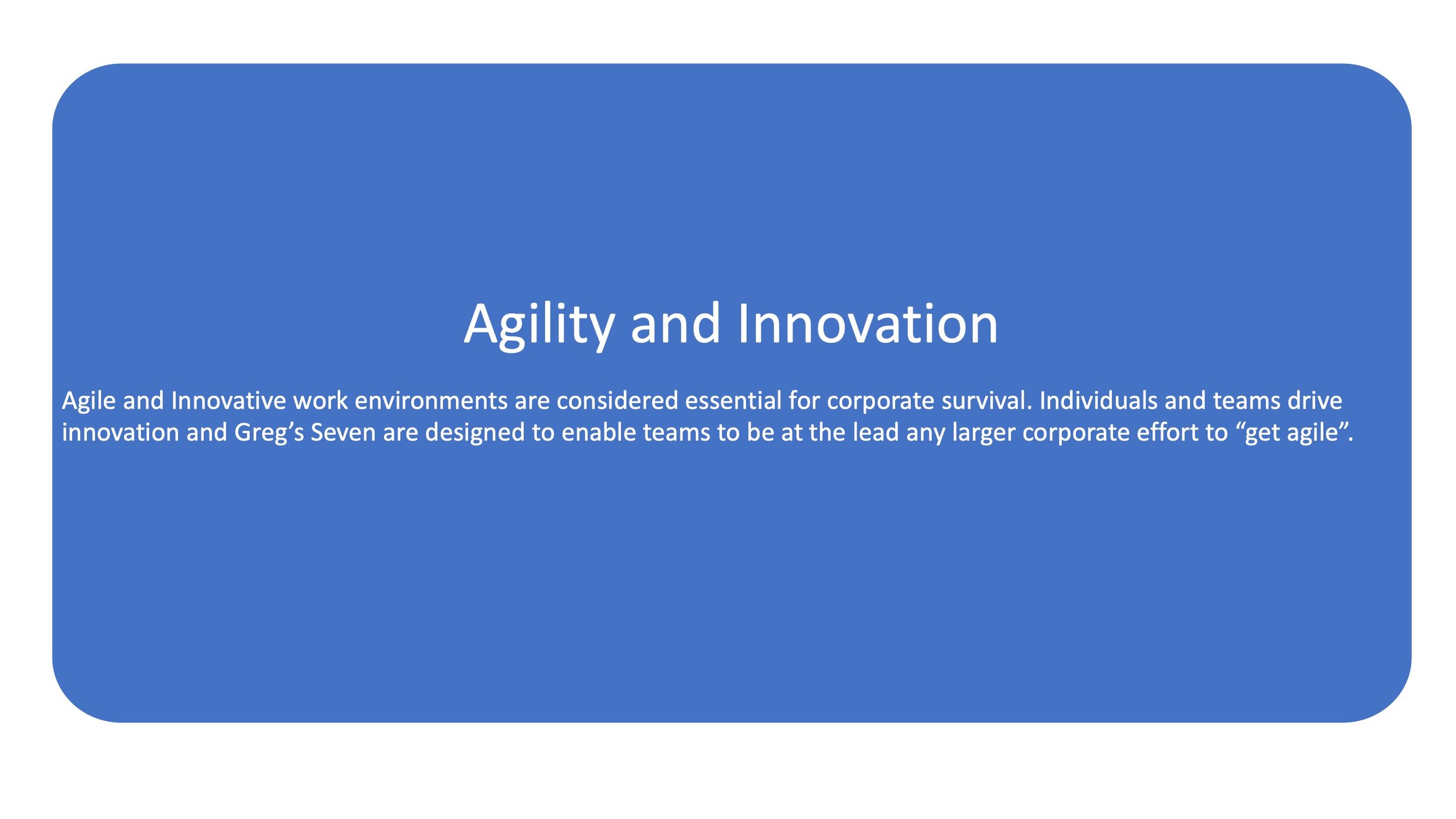 Agility and Innovation

Agile and Innovative work environments are considered essential for corporate survival. Individuals and teams drive innovation and Greg’s Seven are designed to enable teams to be at the lead any larger corporate effort to “get agile”.